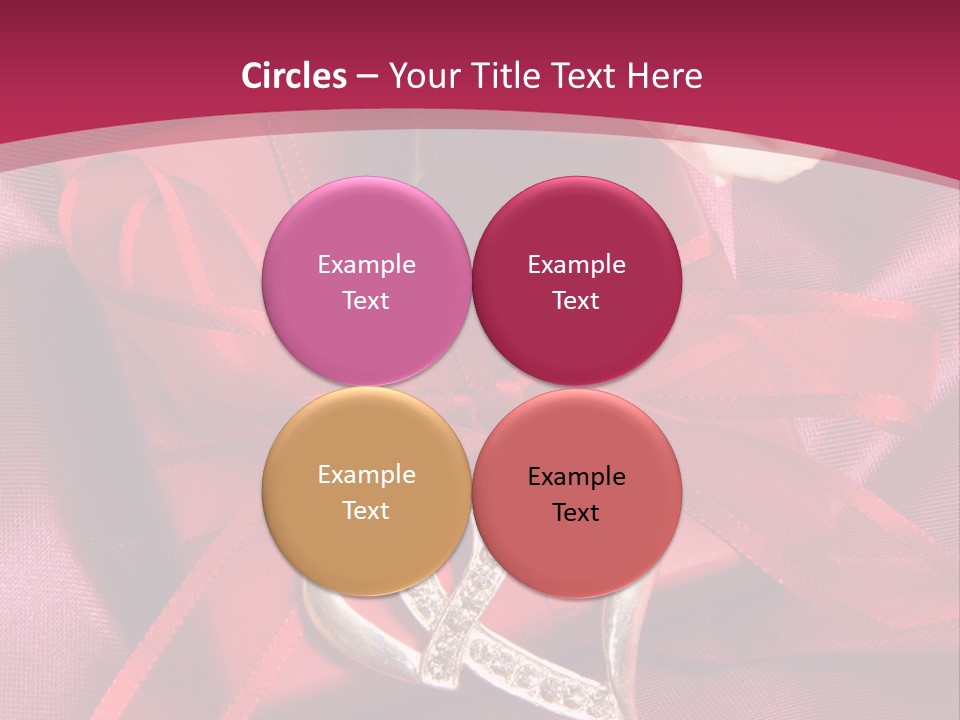 Circles – Your Title Text Here

Example Text

Example Text

Example Text

Example Text